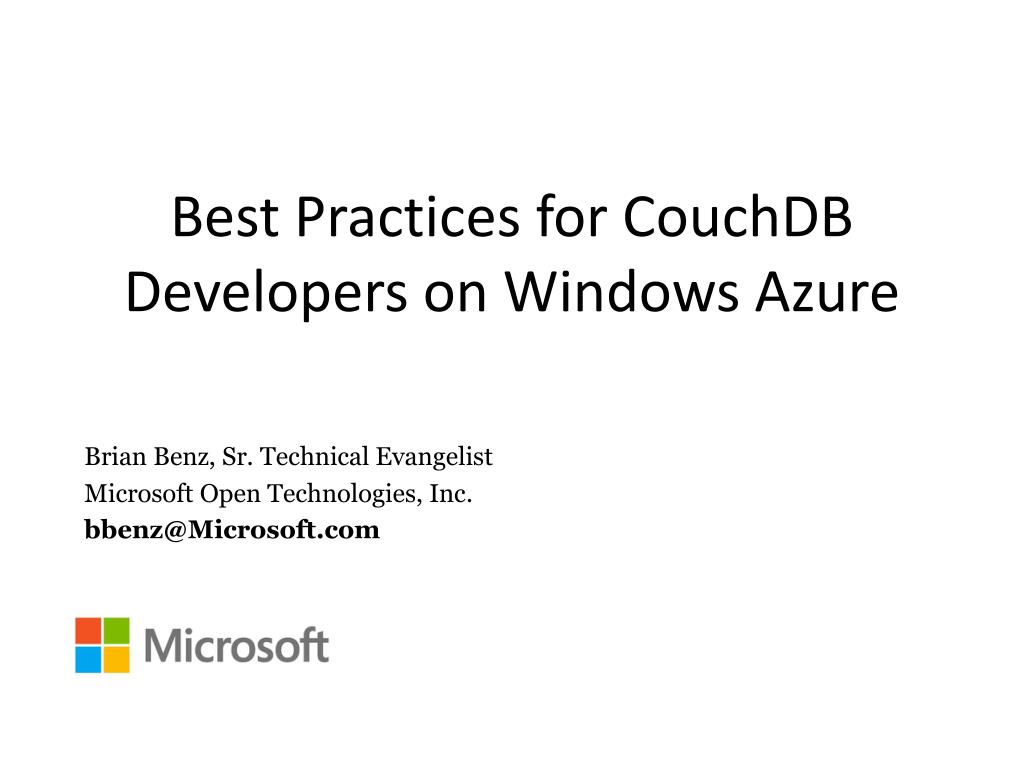 Best Practices for CouchDB Developers on Windows Azure

Brian Benz, Sr. Technical Evangelist
Microsoft Open Technologies, Inc.
bbenz@Microsoft.com

Microsoft